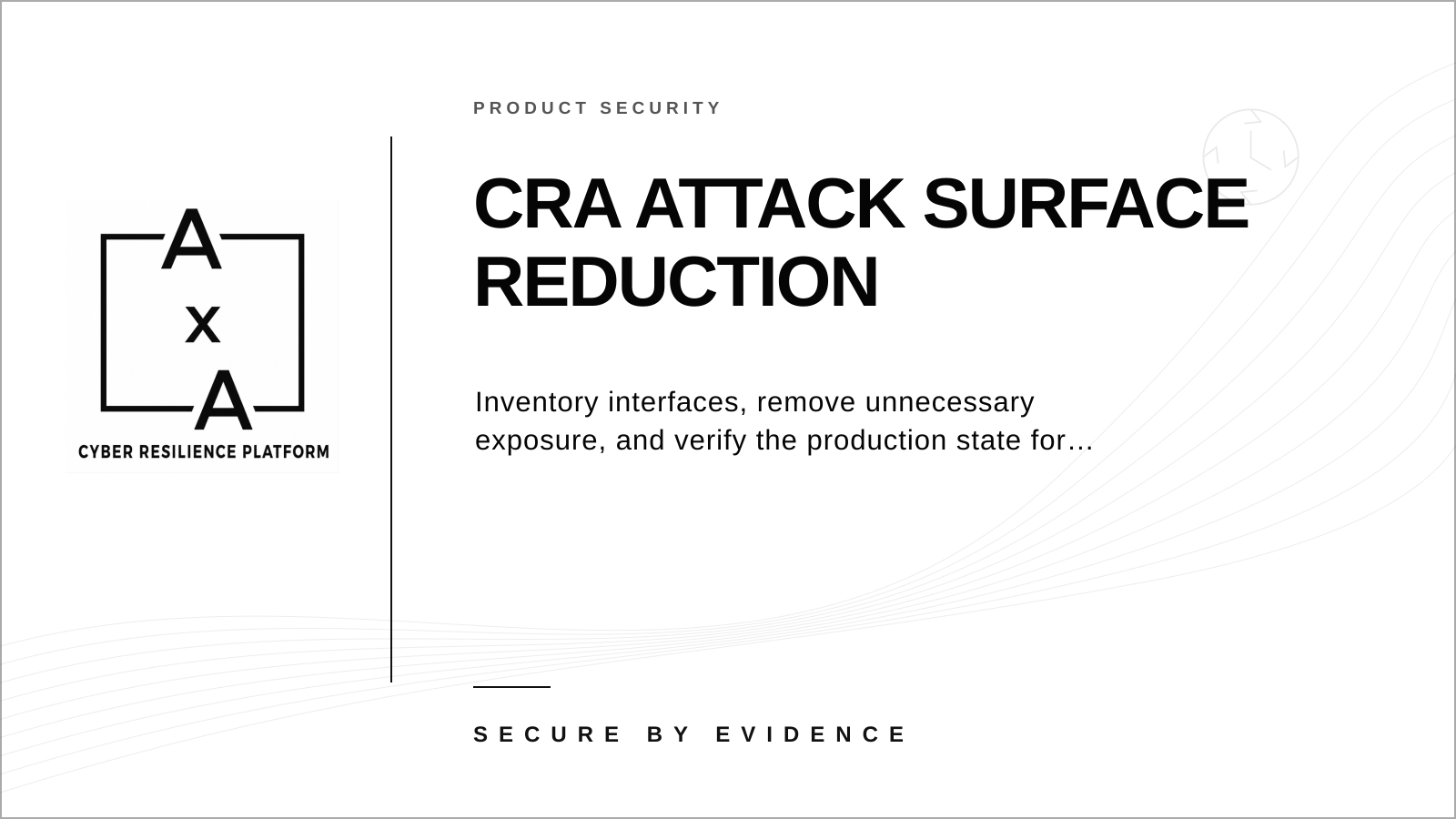 A
x
A
CYBER RESILIENCE PLATFORM

PRODUCT SECURITY

CRA ATTACK SURFACE REDUCTION

Inventory interfaces, remove unnecessary exposure, and verify the production state for…

SECURE BY EVIDENCE